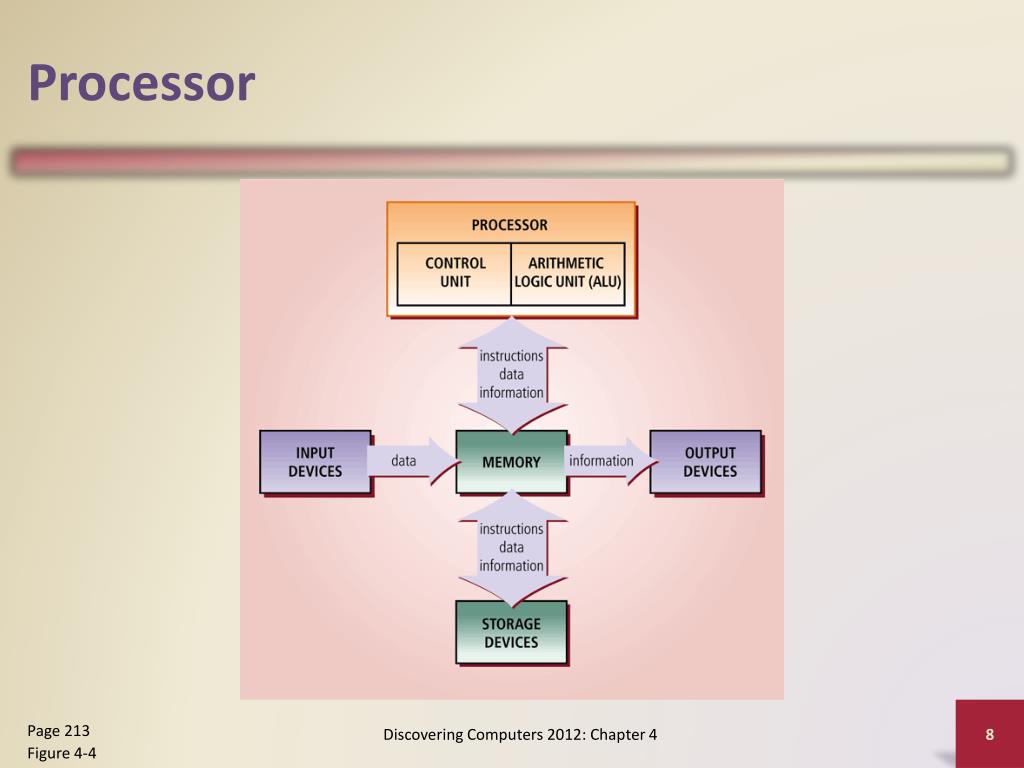 Processor

PROCESSOR

CONTROL UNIT

ARITHMETIC LOGIC UNIT (ALU)

instructions
data
information

INPUT DEVICES

data

MEMORY

information

OUTPUT DEVICES

instructions
data
information

STORAGE DEVICES

Page 213
Figure 4-4

Discovering Computers 2012: Chapter 4

8